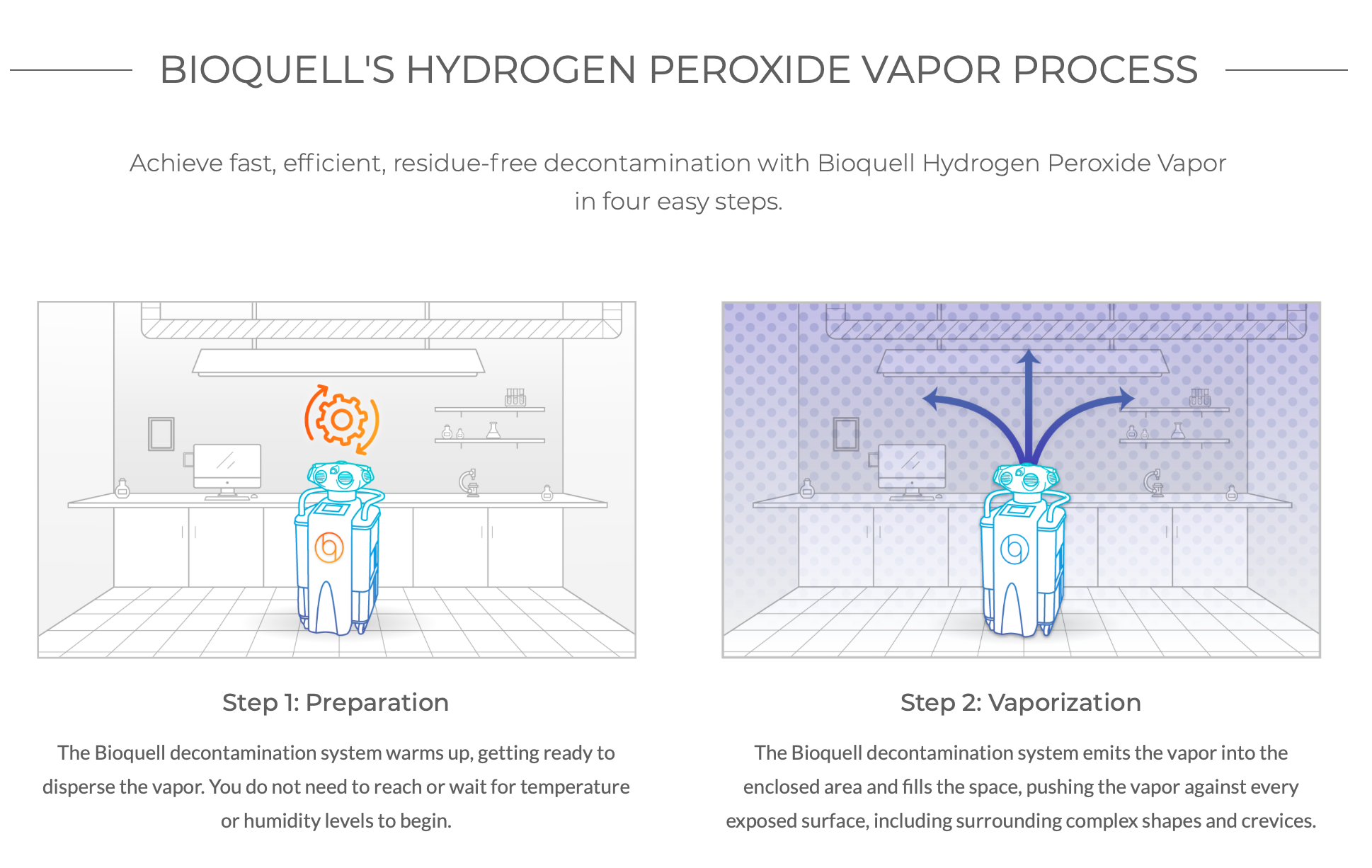 BIOQUELL'S HYDROGEN PEROXIDE VAPOR PROCESS

Achieve fast, efficient, residue-free decontamination with Bioquell Hydrogen Peroxide Vapor in four easy steps.

Step 1: Preparation

The Bioquell decontamination system warms up, getting ready to disperse the vapor. You do not need to reach or wait for temperature or humidity levels to begin.

Step 2: Vaporization

The Bioquell decontamination system emits the vapor into the enclosed area and fills the space, pushing the vapor against every exposed surface, including surrounding complex shapes and crevices.